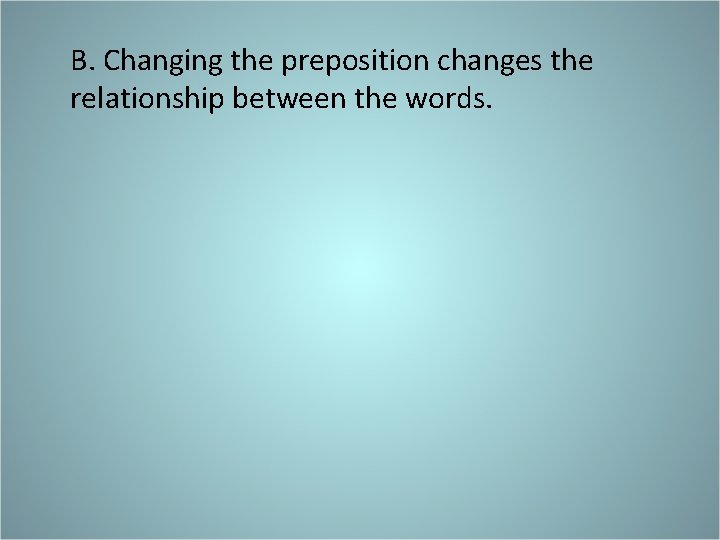 B. Changing the preposition changes the relationship between the words.